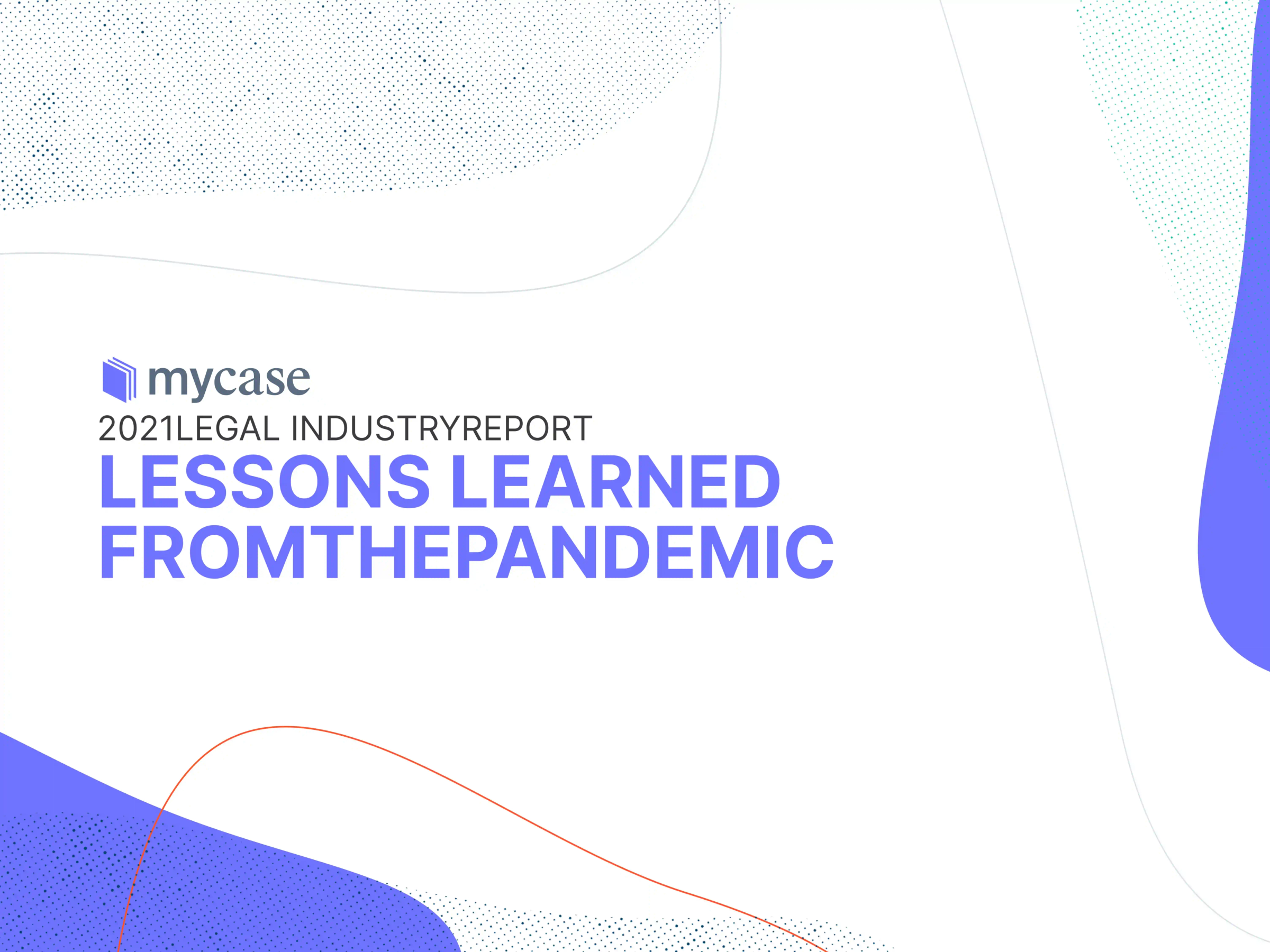 mycase

2021LEGAL INDUSTRYREPORT

LESSONS LEARNED FROMTHEPANDEMIC